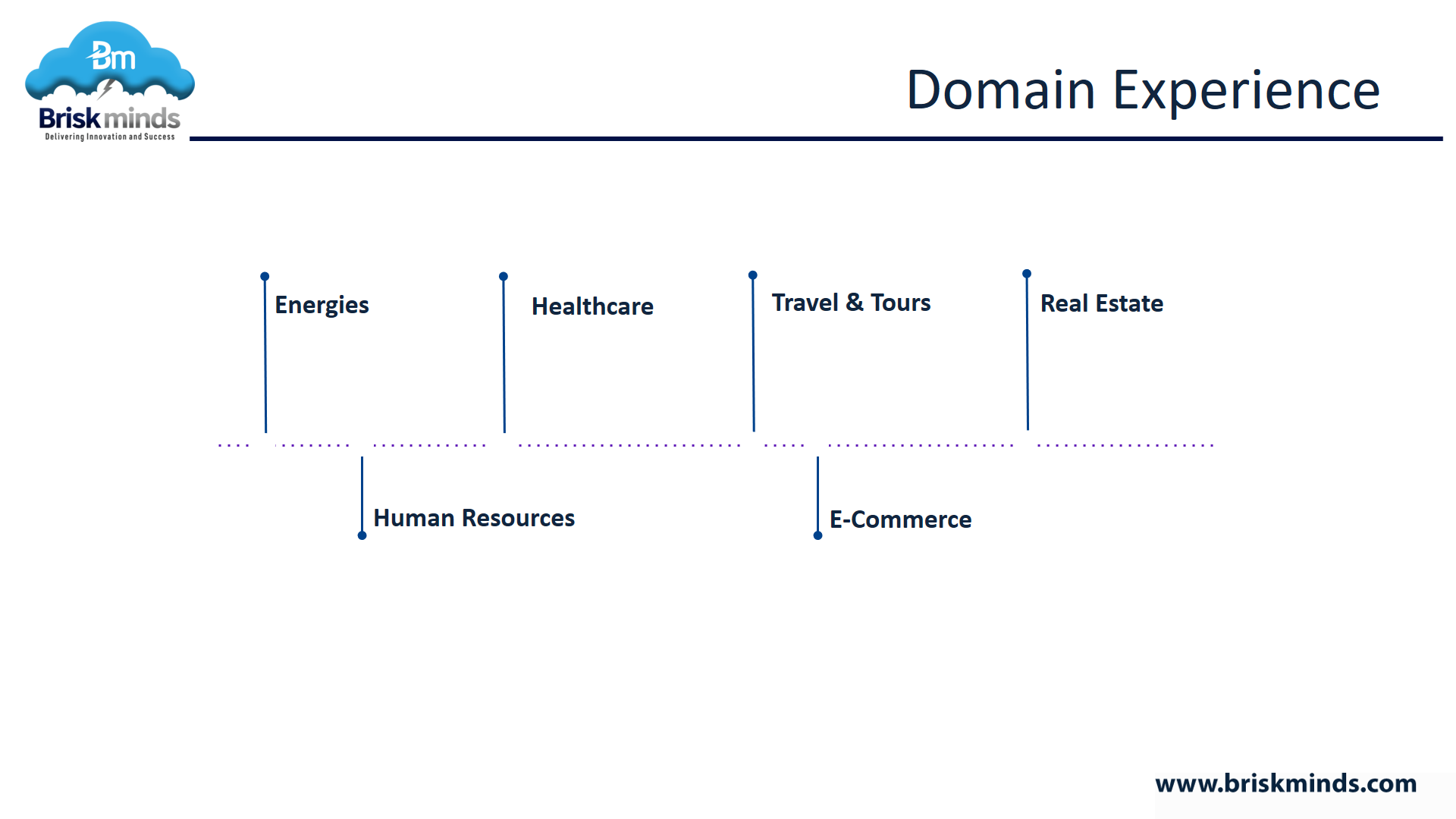 Bm
Briskminds
Delivering Innovation and Success

Domain Experience

Energies

Healthcare

Travel & Tours

Real Estate

Human Resources

E-Commerce

www.briskminds.com